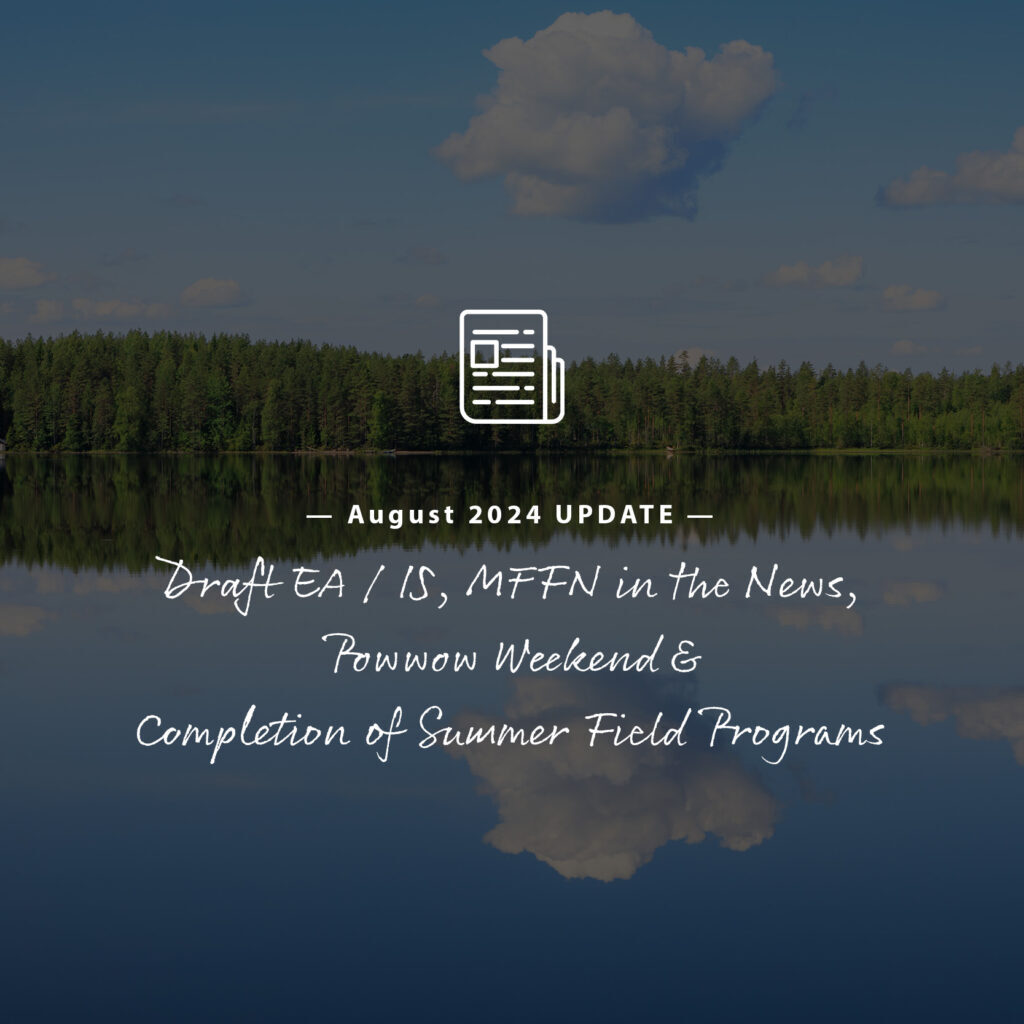 — August 2024 UPDATE —

Draft EA / IS, MFFN in the News, Powwow Weekend & Completion of Summer Field Programs